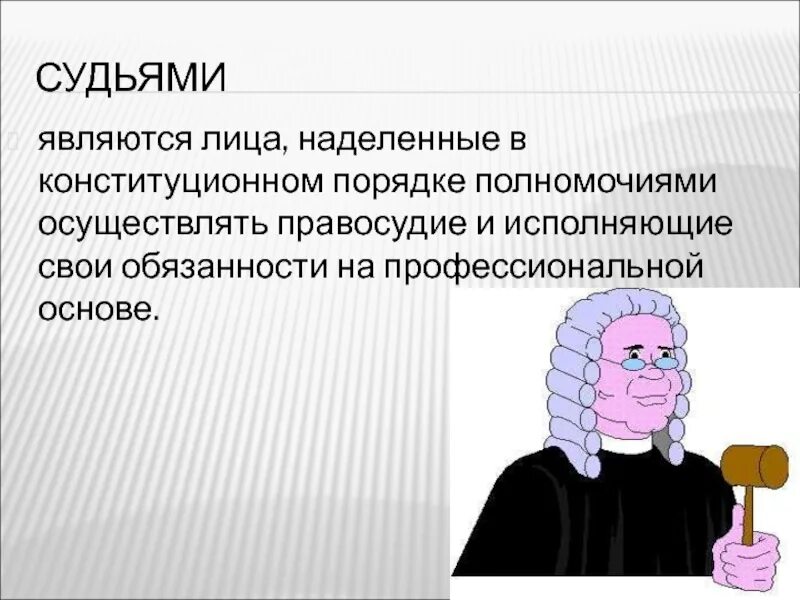 СУДЬЯМИ

являются лица, наделенные в конституционном порядке полномочиями осуществлять правосудие и исполняющие свои обязанности на профессиональной основе.